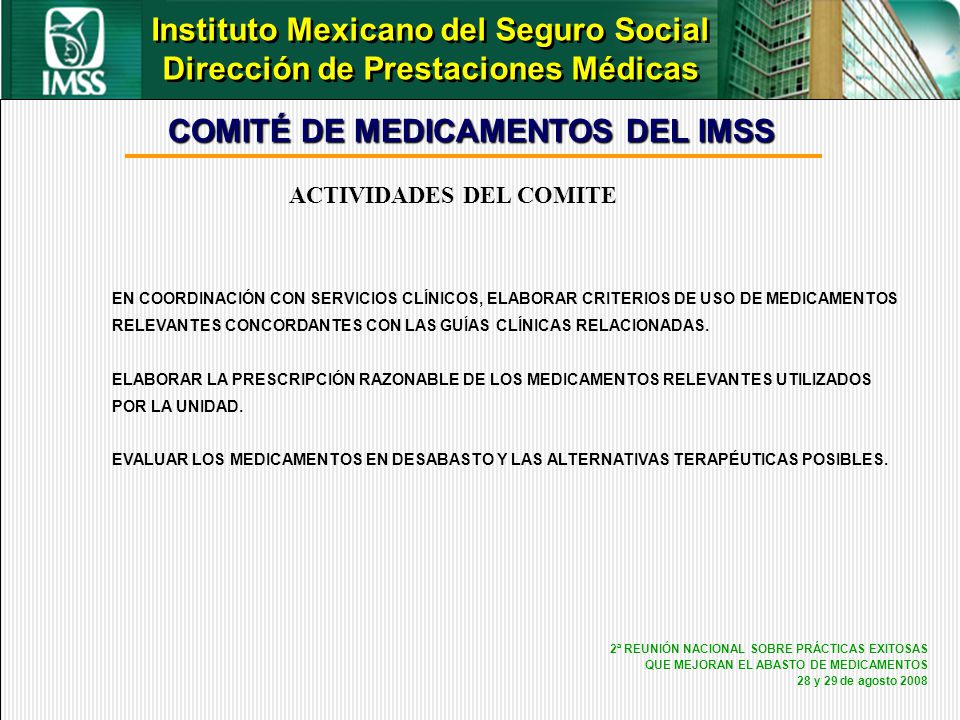 IMSS

Instituto Mexicano del Seguro Social
Dirección de Prestaciones Médicas

COMITÉ DE MEDICAMENTOS DEL IMSS

ACTIVIDADES DEL COMITE

EN COORDINACIÓN CON SERVICIOS CLÍNICOS, ELABORAR CRITERIOS DE USO DE MEDICAMENTOS RELEVANTES CONCORDANTES CON LAS GUÍAS CLÍNICAS RELACIONADAS.

ELABORAR LA PRESCRIPCIÓN RAZONABLE DE LOS MEDICAMENTOS RELEVANTES UTILIZADOS POR LA UNIDAD.

EVALUAR LOS MEDICAMENTOS EN DESABASTO Y LAS ALTERNATIVAS TERAPÉUTICAS POSIBLES.

2ª REUNIÓN NACIONAL SOBRE PRÁCTICAS EXITOSAS
QUE MEJORAN EL ABASTO DE MEDICAMENTOS
28 y 29 de agosto 2008